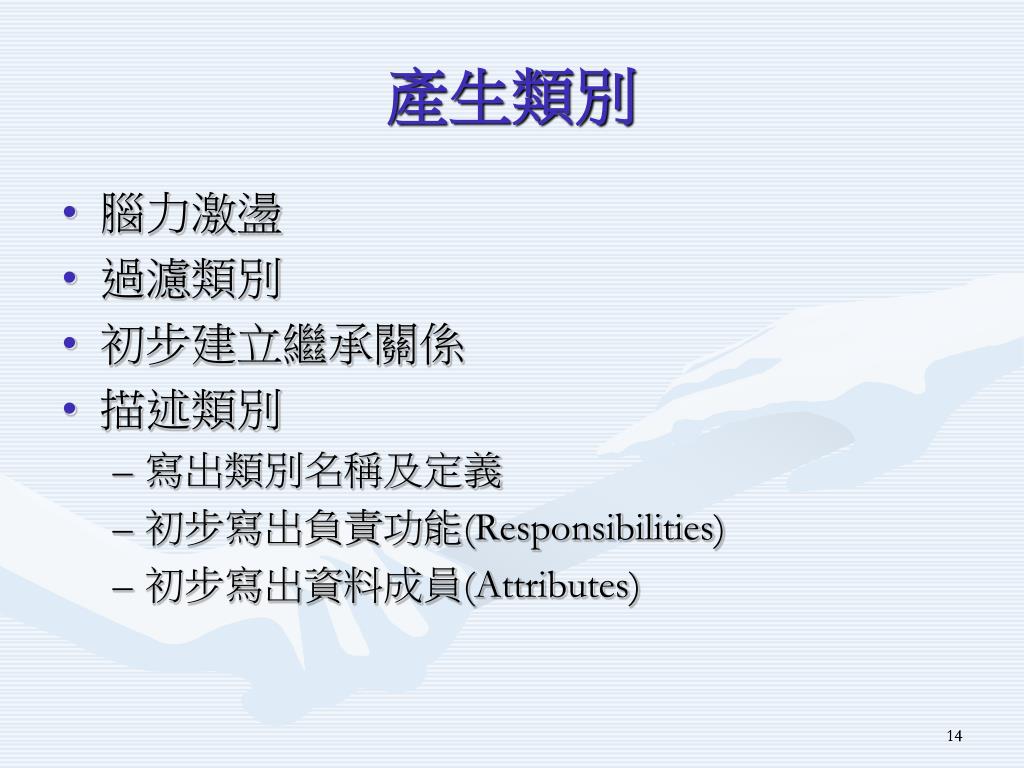 產生類別

• 腦力激盪
• 過濾類別
• 初步建立繼承關係
• 描述類別
  – 寫出類別名稱及定義
  – 初步寫出負責功能(Responsibilities)
  – 初步寫出資料成員(Attributes)

14